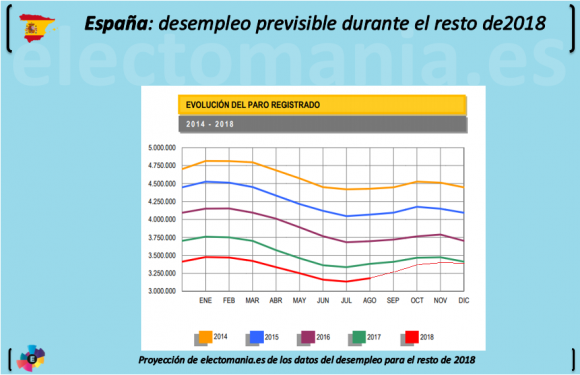 España: desempleo previsible durante el resto de2018

electomania.es

EVOLUCIÓN DEL PARO REGISTRADO

2014 - 2018

5.000.000
4.750.000
4.500.000
4.250.000
4.000.000
3.750.000
3.500.000
3.250.000
3.000.000

ENE FEB MAR ABR MAY JUN JUL AGO SEP OCT NOV DIC

2014 2015 2016 2017 2018

Proyección de electomania.es de los datos del desempleo para el resto de 2018